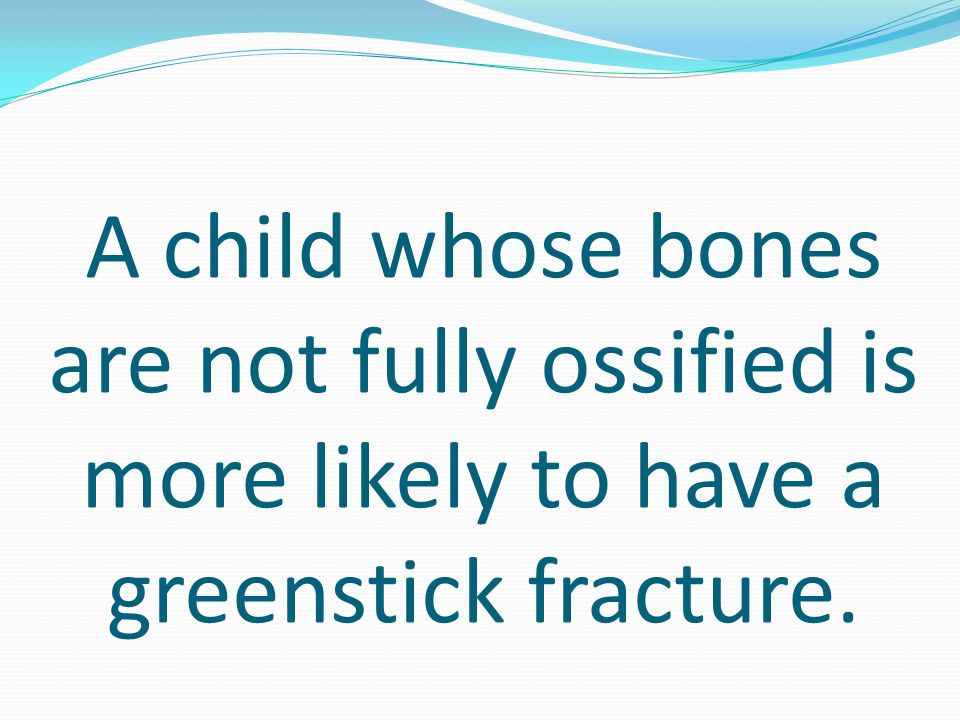 A child whose bones are not fully ossified is more likely to have a greenstick fracture.